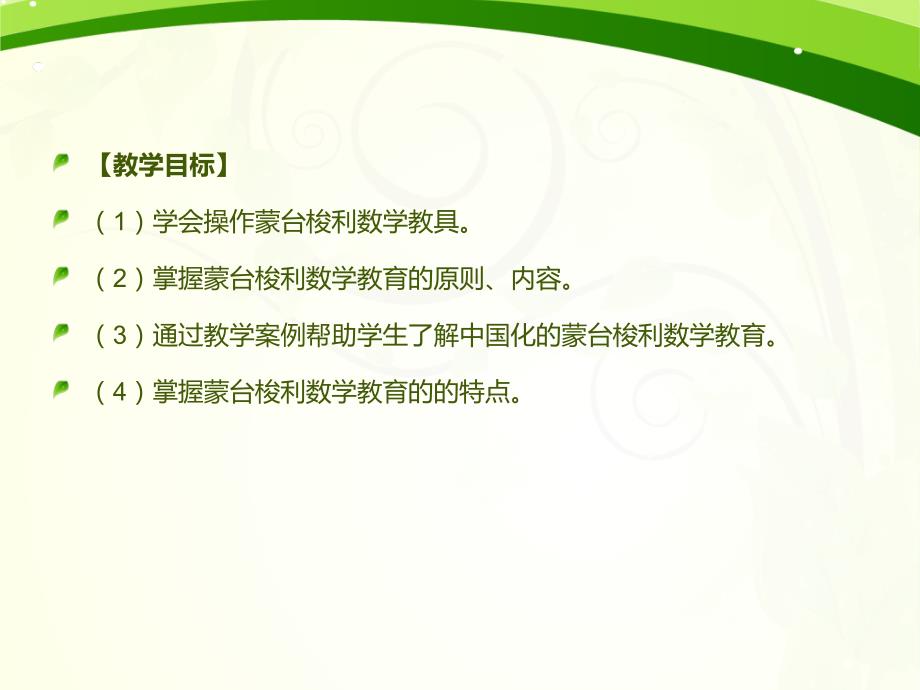 【教学目标】

（1）学会操作蒙台梭利数学教具。

（2）掌握蒙台梭利数学教育的原则、内容。

（3）通过教学案例帮助学生了解中国化的蒙台梭利数学教育。

（4）掌握蒙台梭利数学教育的的特点。